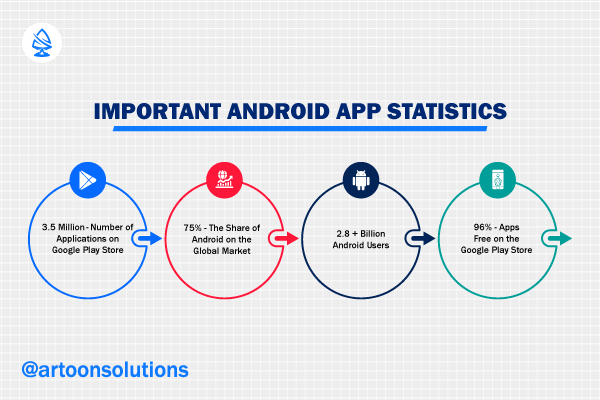 IMPORTANT ANDROID APP STATISTICS

3.5 Million - Number of Applications on Google Play Store

75% - The Share of Android on the Global Market

2.8 + Billion Android Users

96% - Apps Free on the Google Play Store

@artoonsolutions